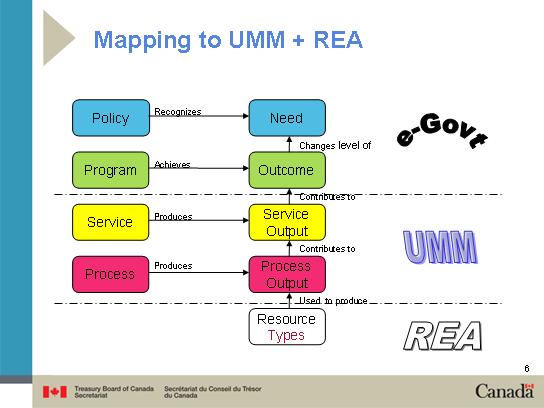 Mapping to UMM + REA

Policy
Recognizes
Need
Changes level of
e-Govt
Program
Achieves
Outcome
Contributes to
Service
Produces
Service Output
Contributes to
UMM
Process
Produces
Process Output
Used to produce
Resource Types
REA

6

Treasury Board of Canada Secretariat
Secrétariat du Conseil du Trésor du Canada
Canada